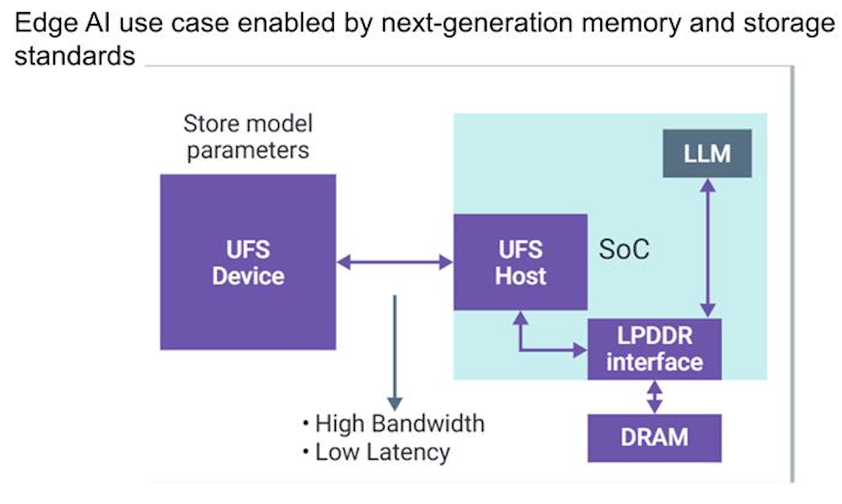 Edge AI use case enabled by next-generation memory and storage standards

Store model parameters

UFS Device

UFS Host

SoC

LLM

LPDDR interface

DRAM

• High Bandwidth
• Low Latency